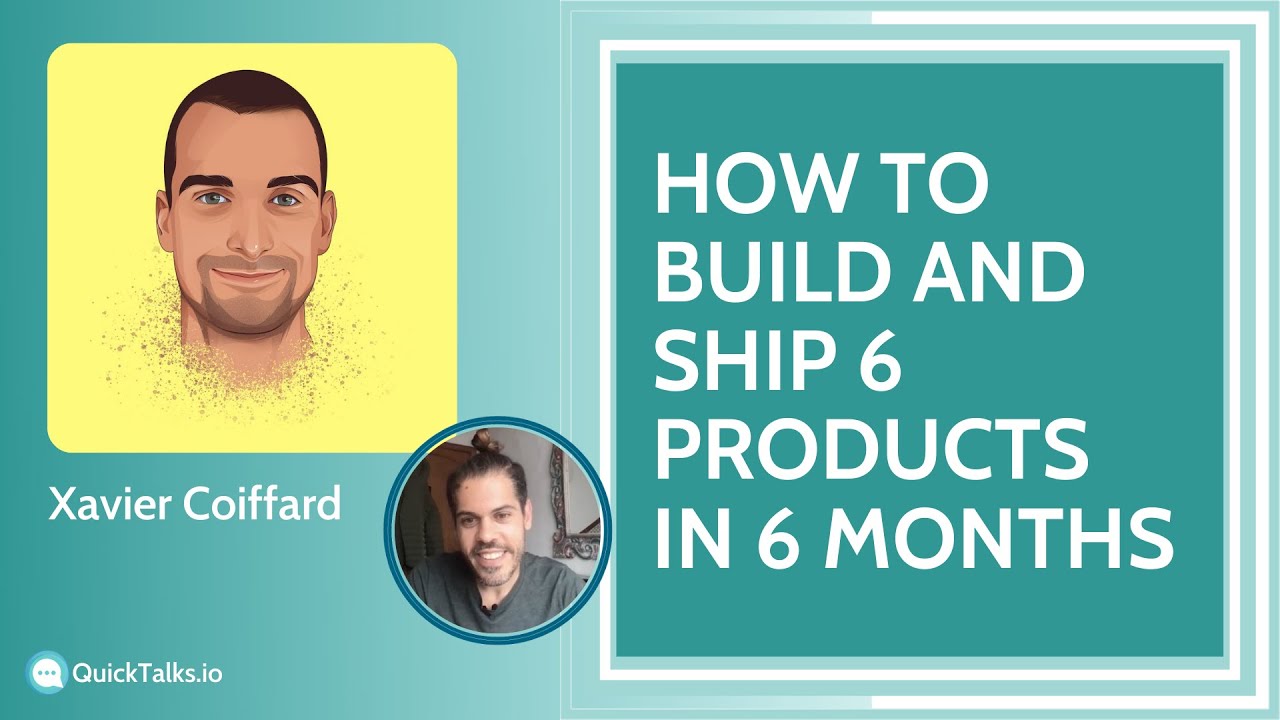 Xavier Coiffard

QuickTalks.io

HOW TO BUILD AND SHIP 6 PRODUCTS IN 6 MONTHS